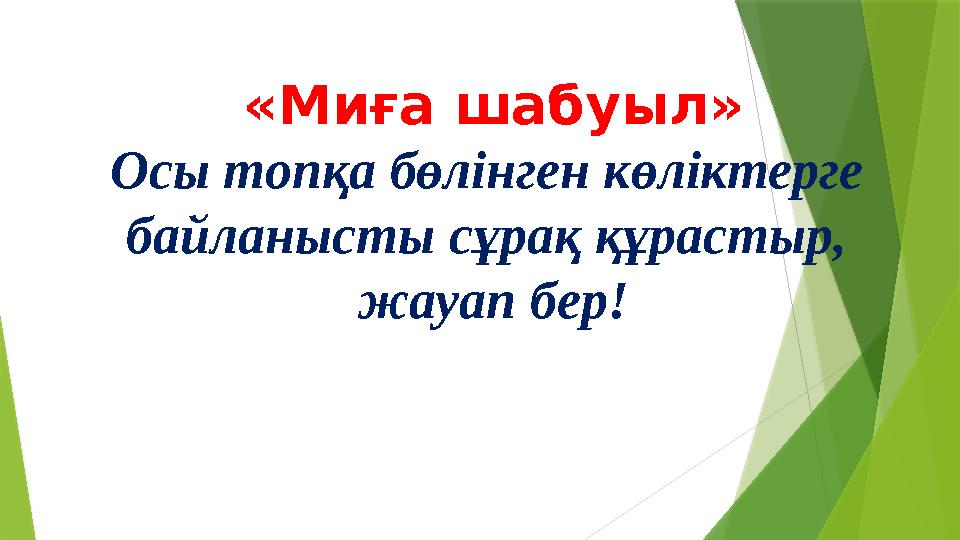 «Миға шабуыл»
Осы топқа бөлінген көліктерге байланысты сұрақ құрастыр, жауап бер!